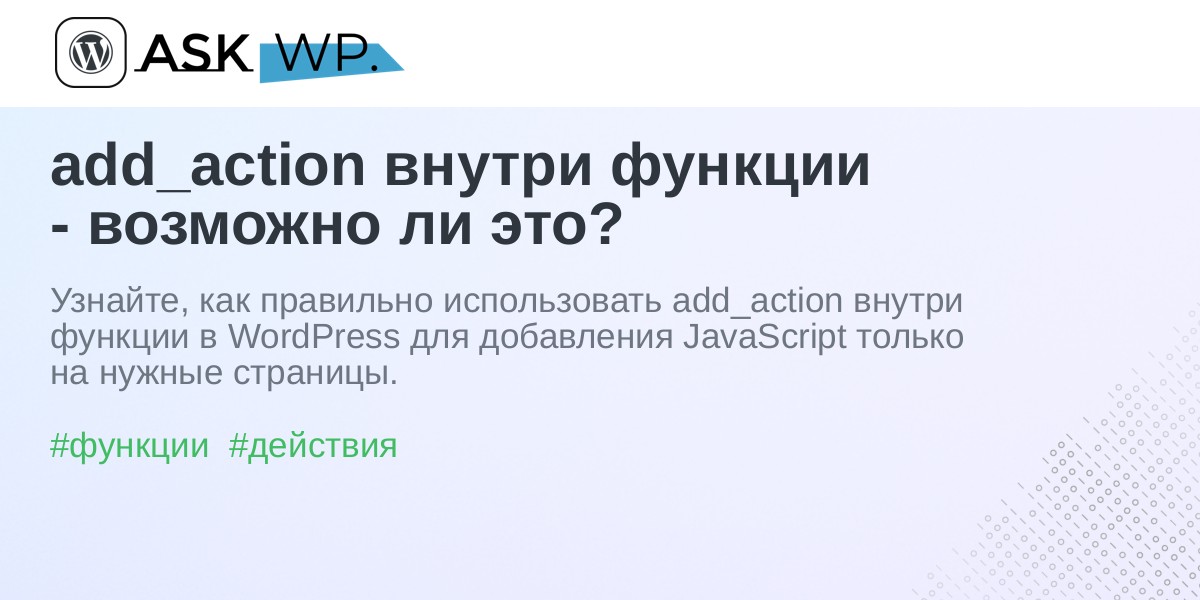 ASK WP.

add_action внутри функции - возможно ли это?

Узнайте, как правильно использовать add_action внутри функции в WordPress для добавления JavaScript только на нужные страницы.

#функции #действия